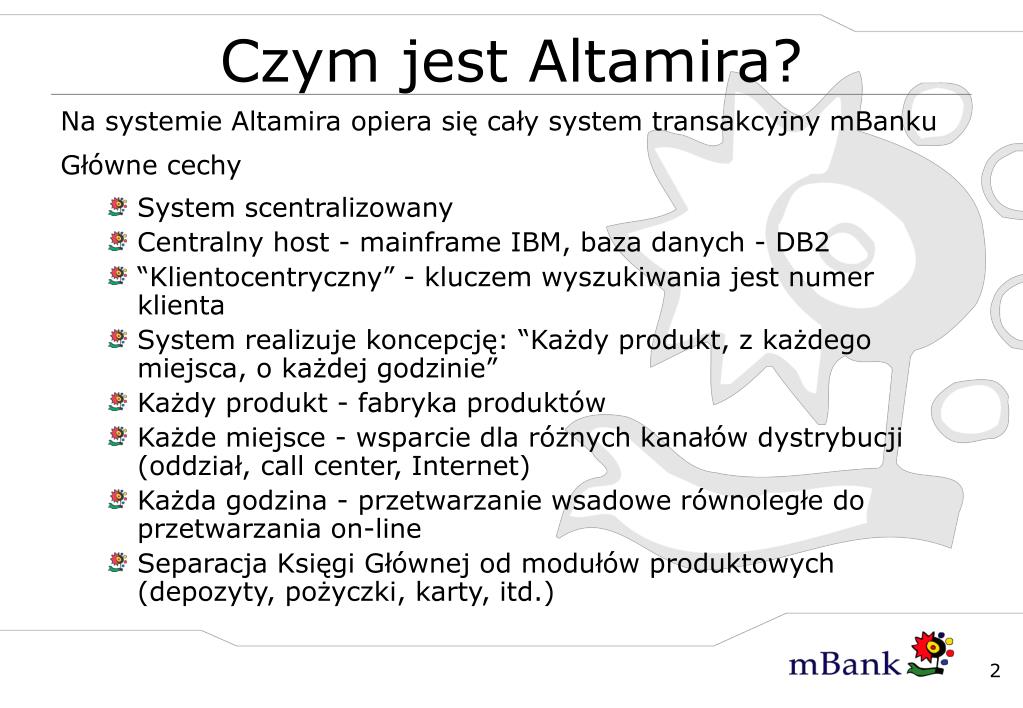 Czym jest Altamira?

Na systemie Altamira opiera się cały system transakcyjny mBanku

Główne cechy

System scentralizowany
Centralny host - mainframe IBM, baza danych - DB2
“Klientocentryczny” - kluczem wyszukiwania jest numer klienta
System realizuje koncepcję: “Każdy produkt, z każdego miejsca, o każdej godzinie”
Każdy produkt - fabryka produktów
Każde miejsce - wsparcie dla różnych kanałów dystrybucji (oddział, call center, Internet)
Każda godzina - przetwarzanie wsadowe równoległe do przetwarzania on-line
Separacja Księgi Głównej od modułów produktowych (depozyty, pożyczki, karty, itd.)

mBank

2